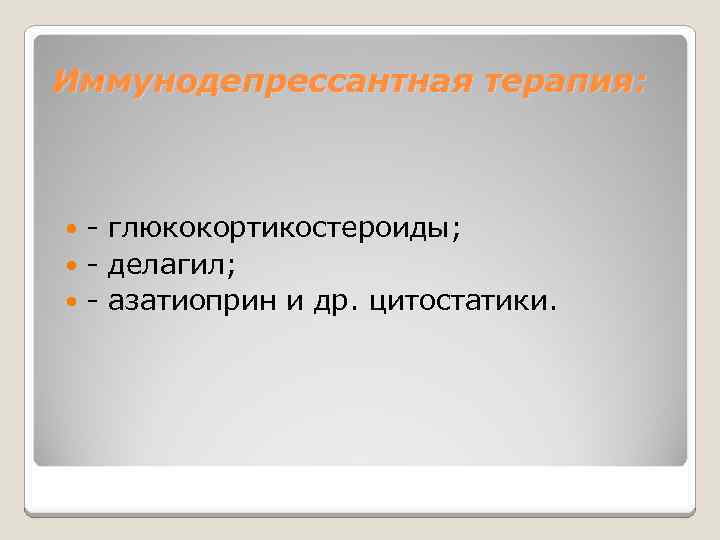 Иммунодепрессантная терапия:

- - глюкокортикостероиды;
- - делагил;
- - азатиоприн и др. цитостатики.